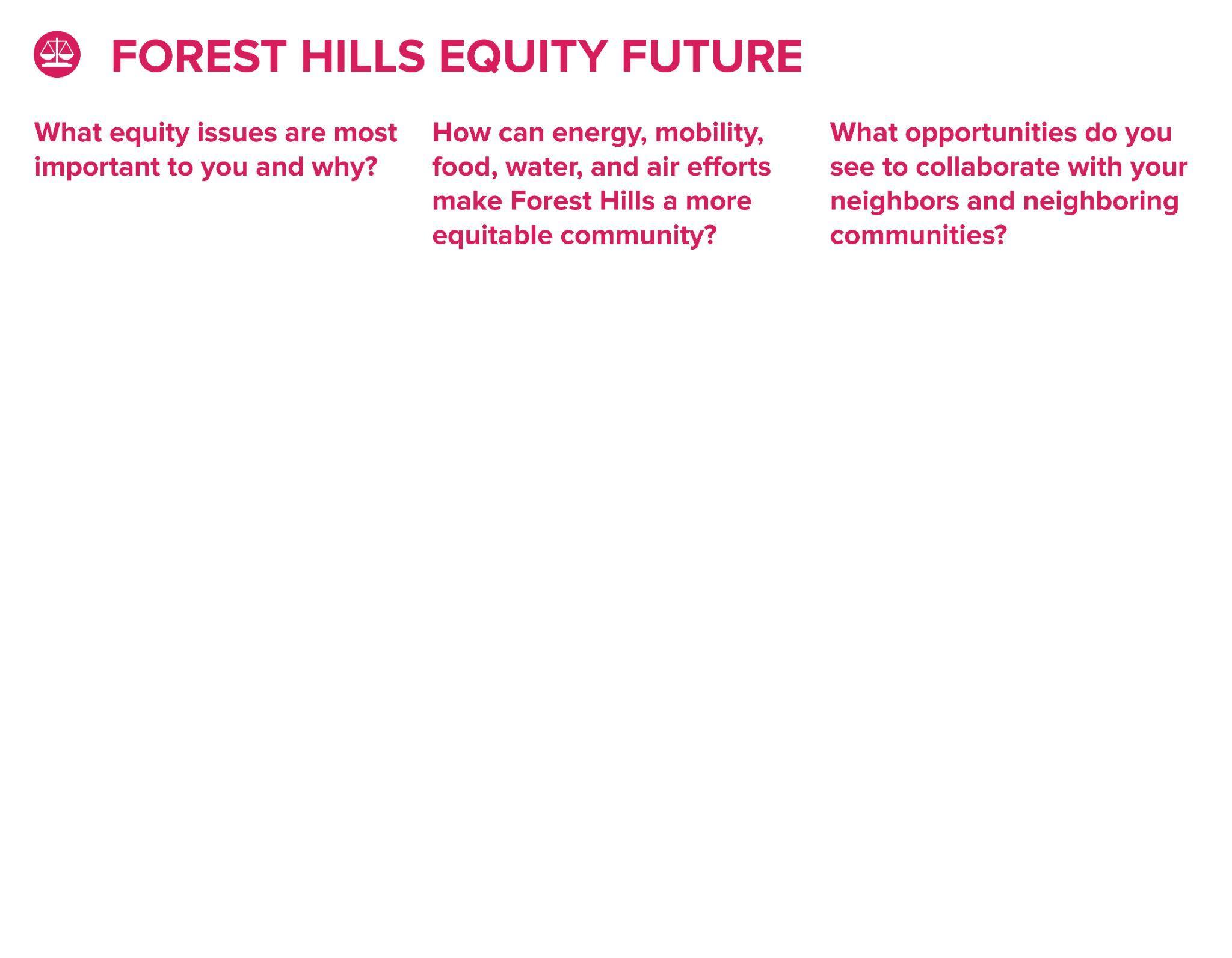 FOREST HILLS EQUITY FUTURE

What equity issues are most important to you and why?

How can energy, mobility, food, water, and air efforts make Forest Hills a more equitable community?

What opportunities do you see to collaborate with your neighbors and neighboring communities?